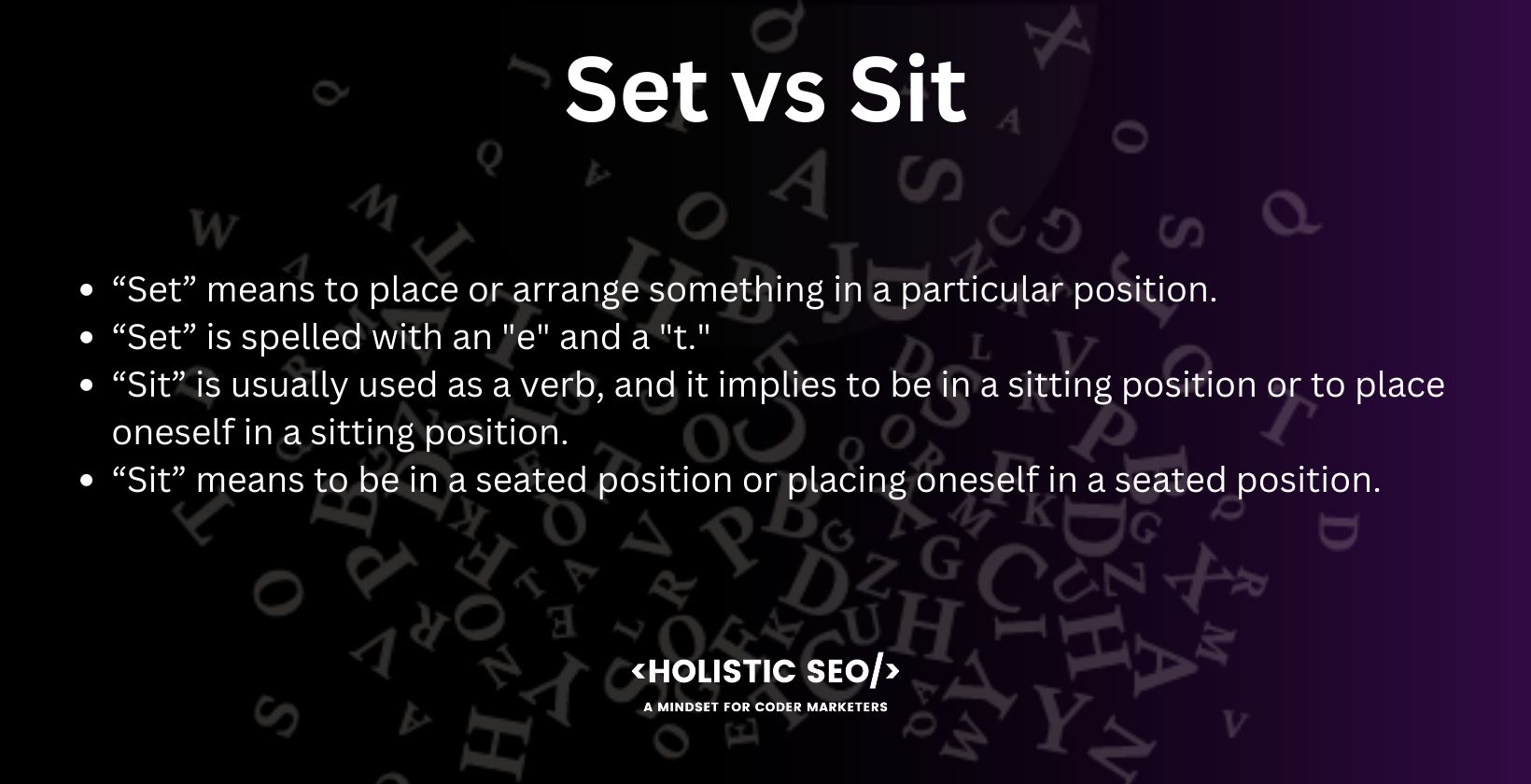 Set vs Sit

- “Set” means to place or arrange something in a particular position.
- “Set” is spelled with an "e" and a "t."
- “Sit” is usually used as a verb, and it implies to be in a sitting position or to place oneself in a sitting position.
- “Sit” means to be in a seated position or placing oneself in a seated position.

<HOLISTIC SEO/>
A MINDSET FOR CODER MARKETERS